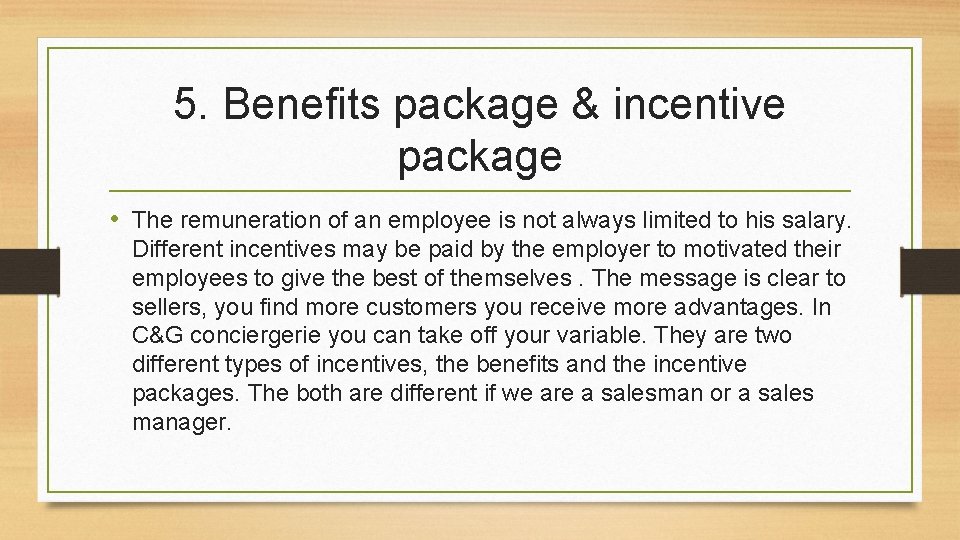 5. Benefits package & incentive package

• The remuneration of an employee is not always limited to his salary. Different incentives may be paid by the employer to motivated their employees to give the best of themselves . The message is clear to sellers, you find more customers you receive more advantages. In C&G conciergerie you can take off your variable. They are two different types of incentives, the benefits and the incentive packages. The both are different if we are a salesman or a sales manager.